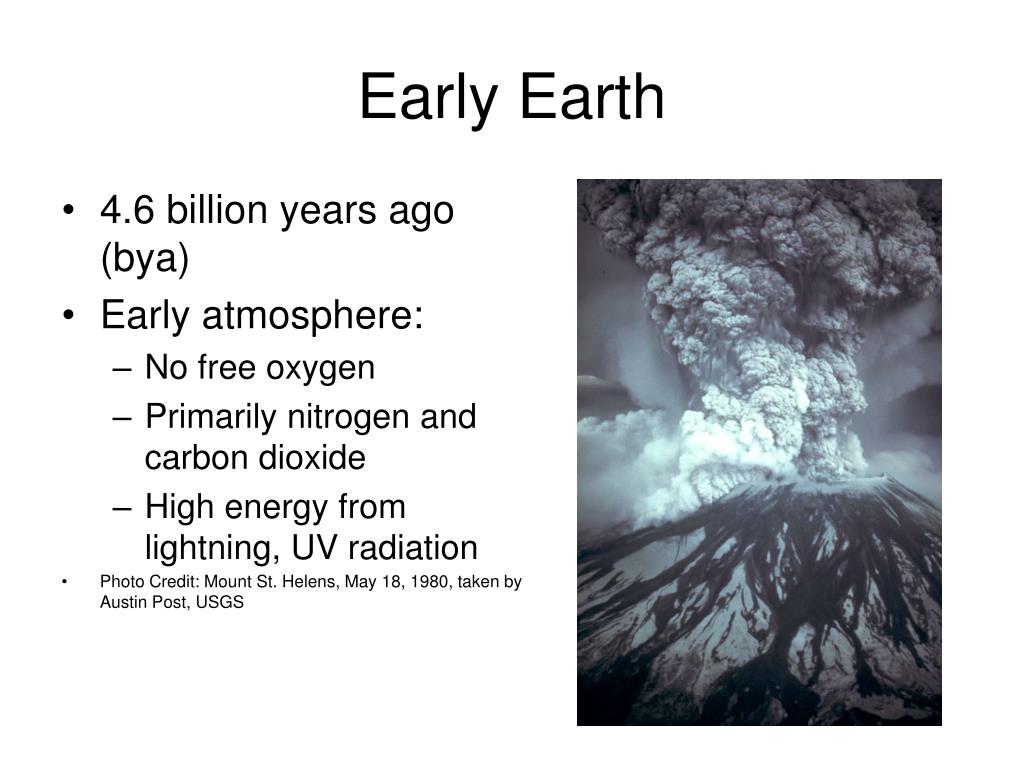 Early Earth

• 4.6 billion years ago (bya)
• Early atmosphere:
– No free oxygen
– Primarily nitrogen and carbon dioxide
– High energy from lightning, UV radiation
• Photo Credit: Mount St. Helens, May 18, 1980, taken by Austin Post, USGS